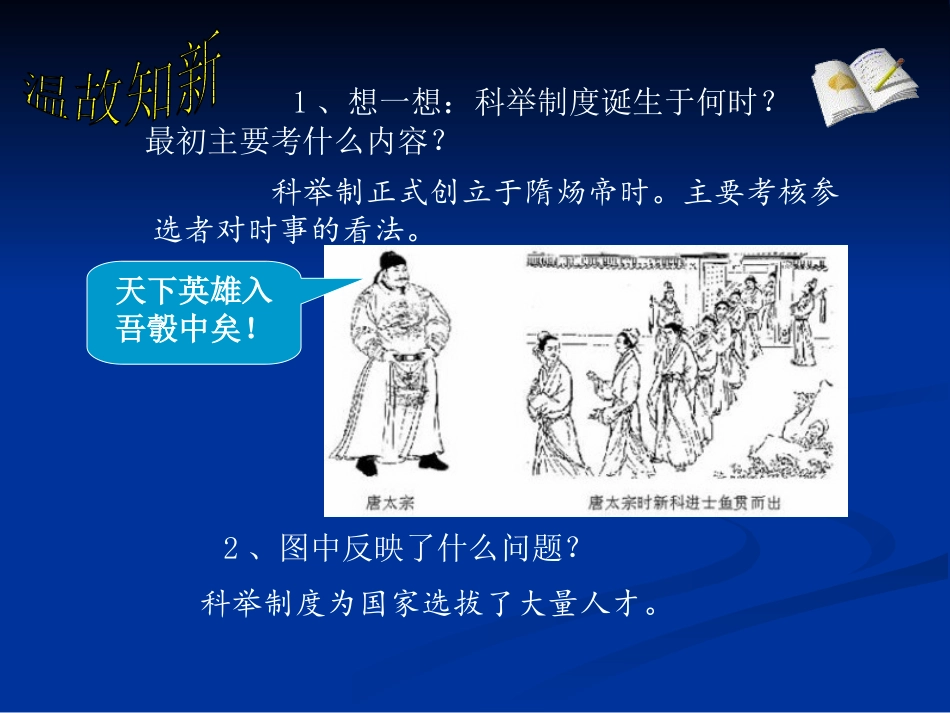 温故知新

1、想一想：科举制度诞生于何时？最初主要考什么内容？

科举制正式创立于隋炀帝时。主要考核参选者对时事的看法。

天下英雄入吾彀中矣！

唐太宗

唐太宗时新科进士鱼贯而出

2、图中反映了什么问题？

科举制度为国家选拔了大量人才。